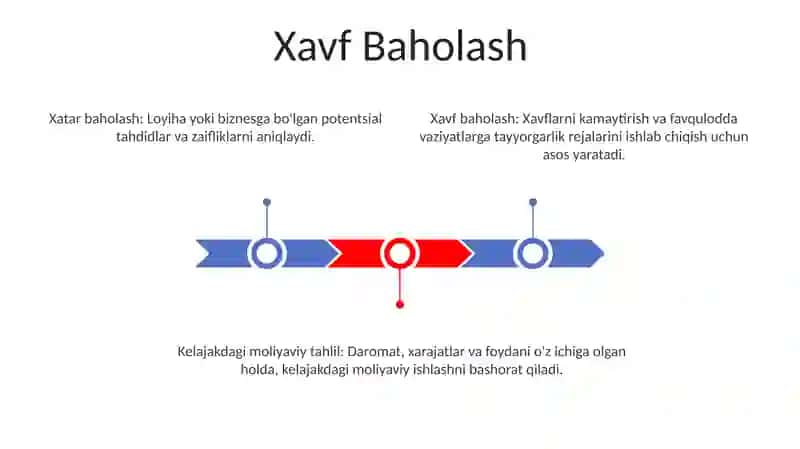 Xavf Baholash

Xatar baholash: Loyiha yoki biznesga bo'lgan potentsial tahdidlar va zaifliklarni aniqlaydi.

Xavf baholash: Xavflarni kamaytirish va favqulodda vaziyatlarga tayyorgarlik rejalarini ishlab chiqish uchun asos yaratadi.

Kelajakdagi moliyaviy tahlil: Daromat, xarajatlar va foydani o'z ichiga olgan holda, kelajakdagi moliyaviy ishlashni bashorat qiladi.